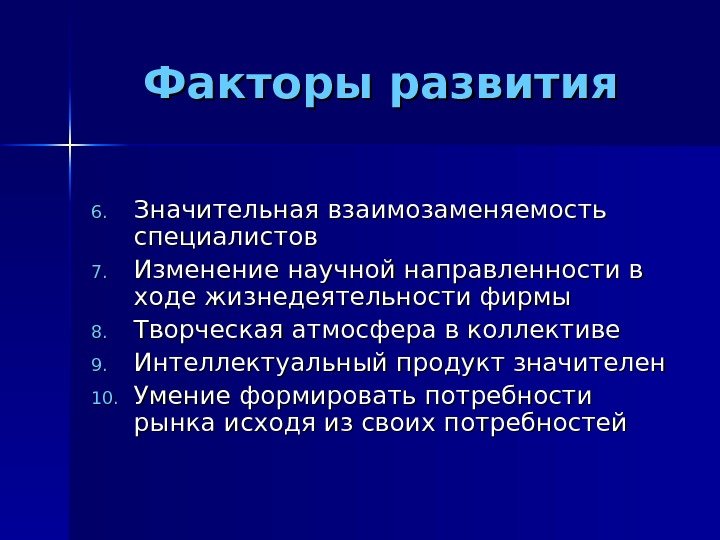 Факторы развития

6. Значительная взаимозаменяемость специалистов
7. Изменение научной направленности в ходе жизнедеятельности фирмы
8. Творческая атмосфера в коллективе
9. Интеллектуальный продукт значителен
10. Умение формировать потребности рынка исходя из своих потребностей